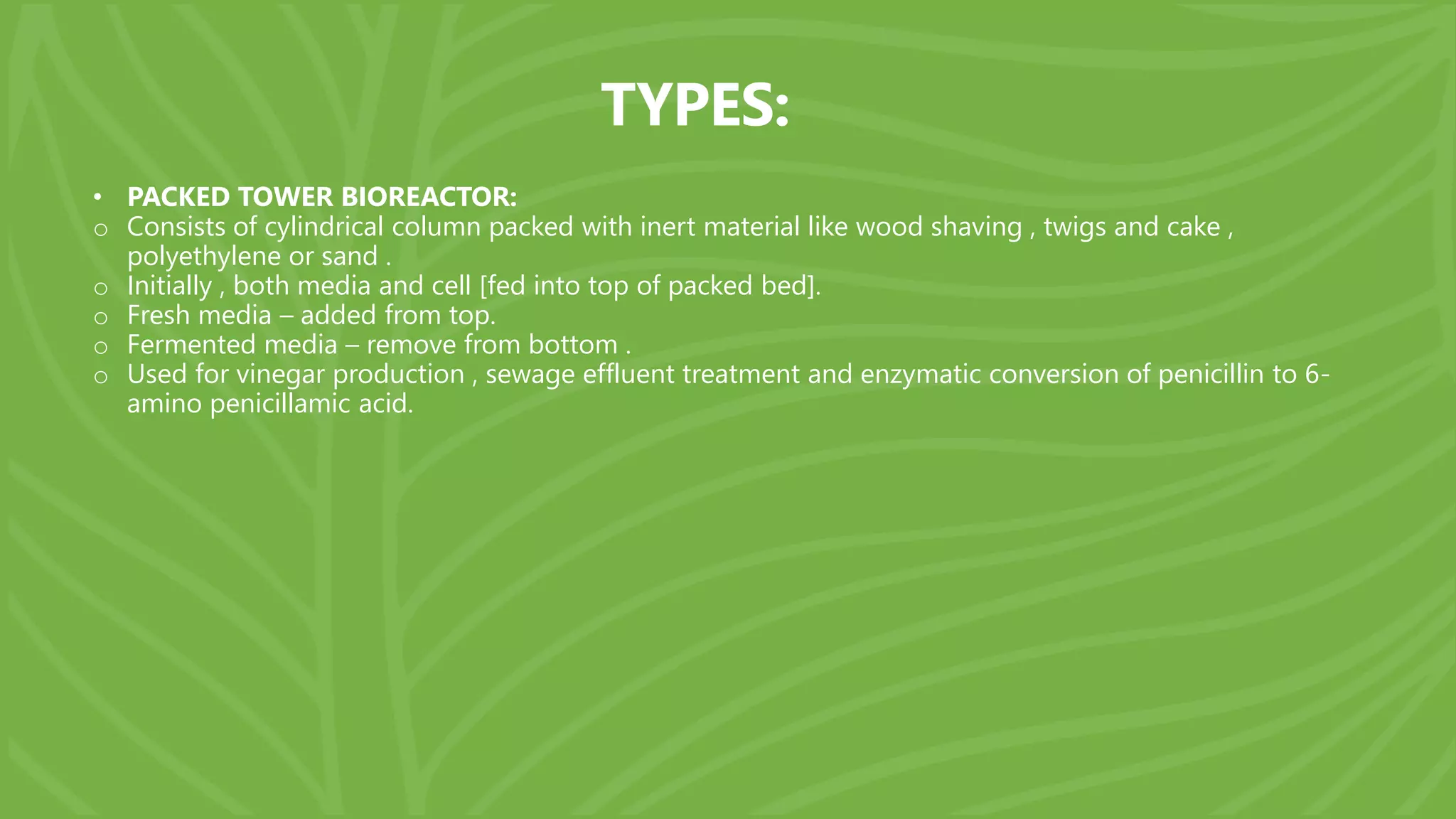 TYPES:

• PACKED TOWER BIOREACTOR:
o Consists of cylindrical column packed with inert material like wood shaving , twigs and cake , polyethylene or sand .
o Initially , both media and cell [fed into top of packed bed].
o Fresh media – added from top.
o Fermented media – remove from bottom .
o Used for vinegar production , sewage effluent treatment and enzymatic conversion of penicillin to 6-amino penicillamic acid.